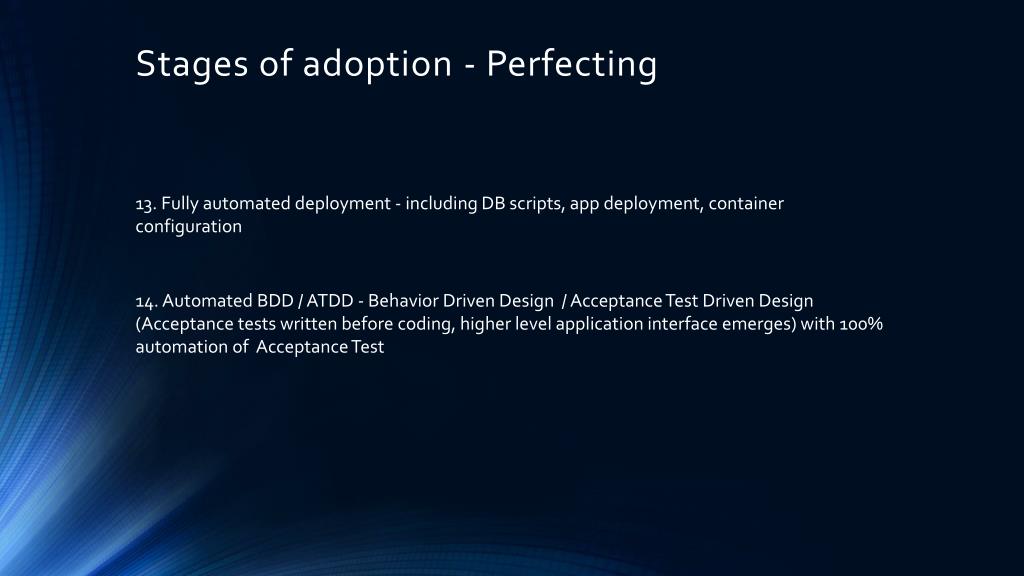 Stages of adoption - Perfecting

13. Fully automated deployment - including DB scripts, app deployment, container configuration

14. Automated BDD / ATDD - Behavior Driven Design / Acceptance Test Driven Design (Acceptance tests written before coding, higher level application interface emerges) with 100% automation of Acceptance Test